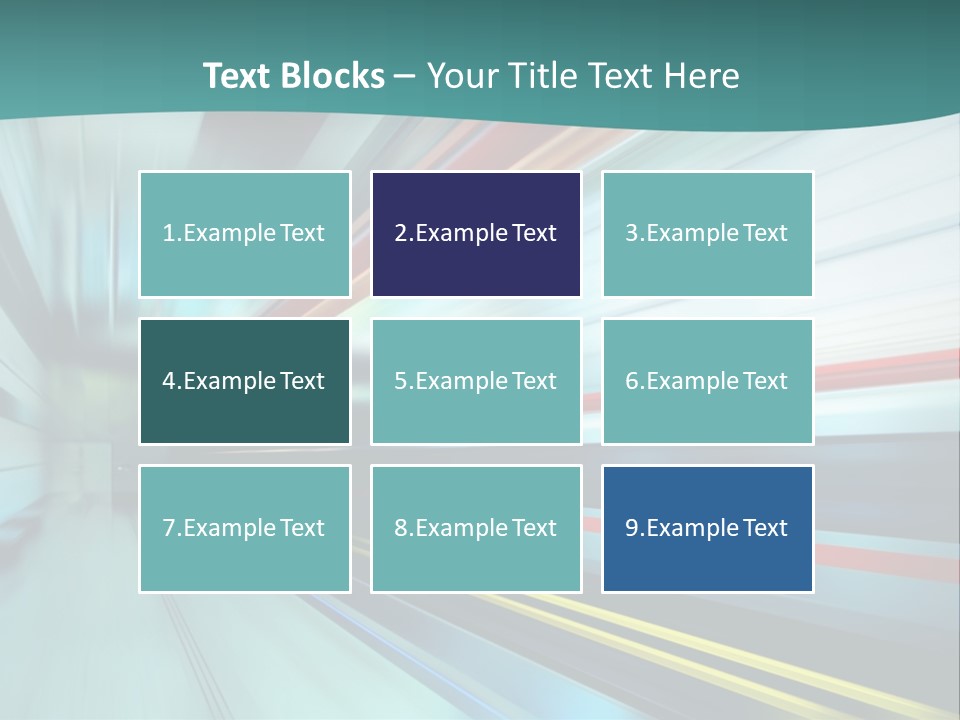 Text Blocks – Your Title Text Here

1.Example Text

2.Example Text

3.Example Text

4.Example Text

5.Example Text

6.Example Text

7.Example Text

8.Example Text

9.Example Text